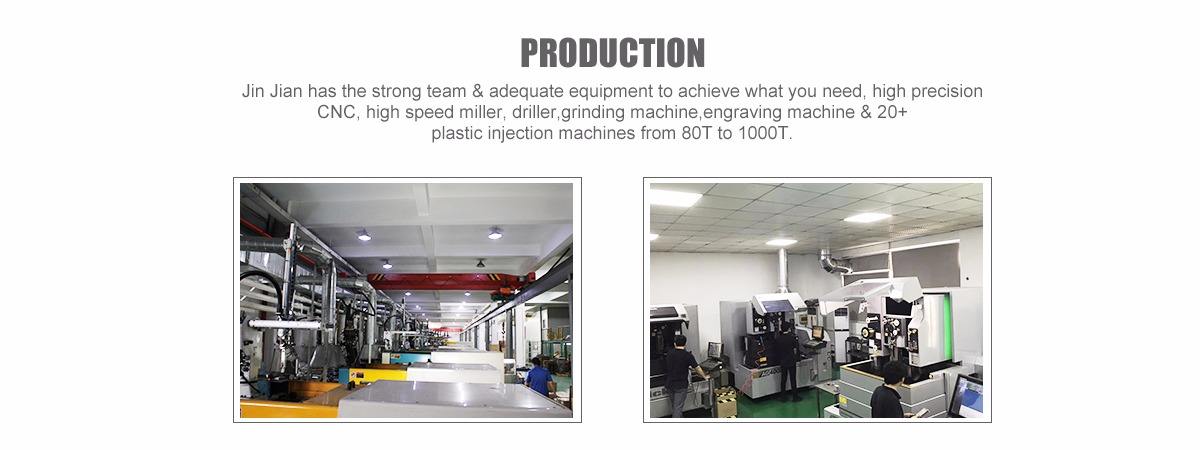 PRODUCTION

Jin Jian has the strong team & adequate equipment to achieve what you need, high precision CNC, high speed miller, driller,grinding machine,engraving machine & 20+ plastic injection machines from 80T to 1000T.